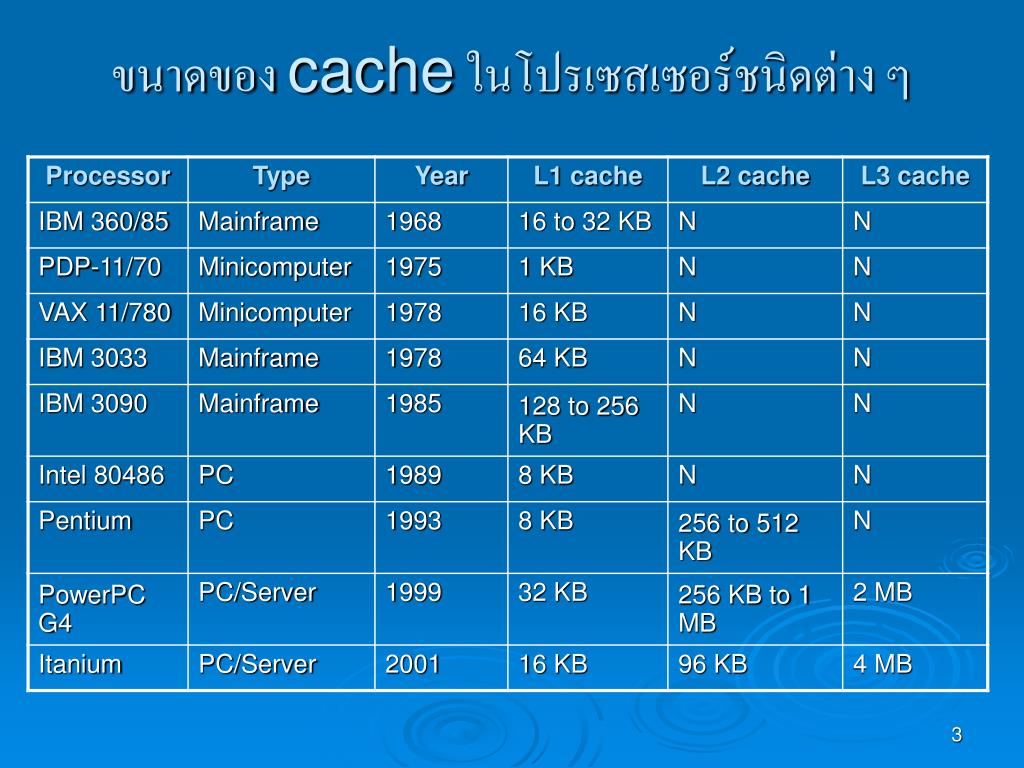 ขนาดของ cache ในโปรเซสเซอร์ชนิดต่าง ๆ

| Processor | Type | Year | L1 cache | L2 cache | L3 cache |
|---|---|---|---|---|---|
| IBM 360/85 | Mainframe | 1968 | 16 to 32 KB | N | N |
| PDP-11/70 | Minicomputer | 1975 | 1 KB | N | N |
| VAX 11/780 | Minicomputer | 1978 | 16 KB | N | N |
| IBM 3033 | Mainframe | 1978 | 64 KB | N | N |
| IBM 3090 | Mainframe | 1985 | 128 to 256 KB | N | N |
| Intel 80486 | PC | 1989 | 8 KB | N | N |
| Pentium | PC | 1993 | 8 KB | 256 to 512 KB | N |
| PowerPC G4 | PC/Server | 1999 | 32 KB | 256 KB to 1 MB | 2 MB |
| Itanium | PC/Server | 2001 | 16 KB | 96 KB | 4 MB |

3